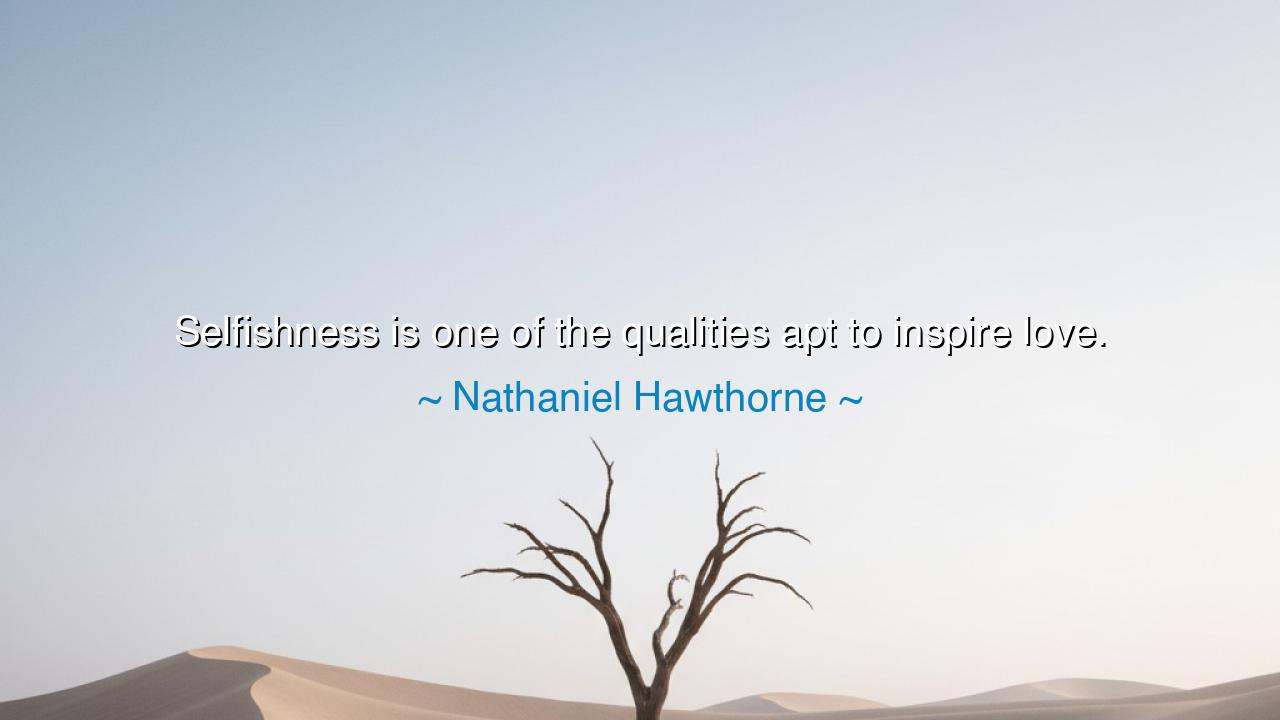 Selfishness is one of the qualities apt to inspire love.

~ Nathaniel Hawthorne ~